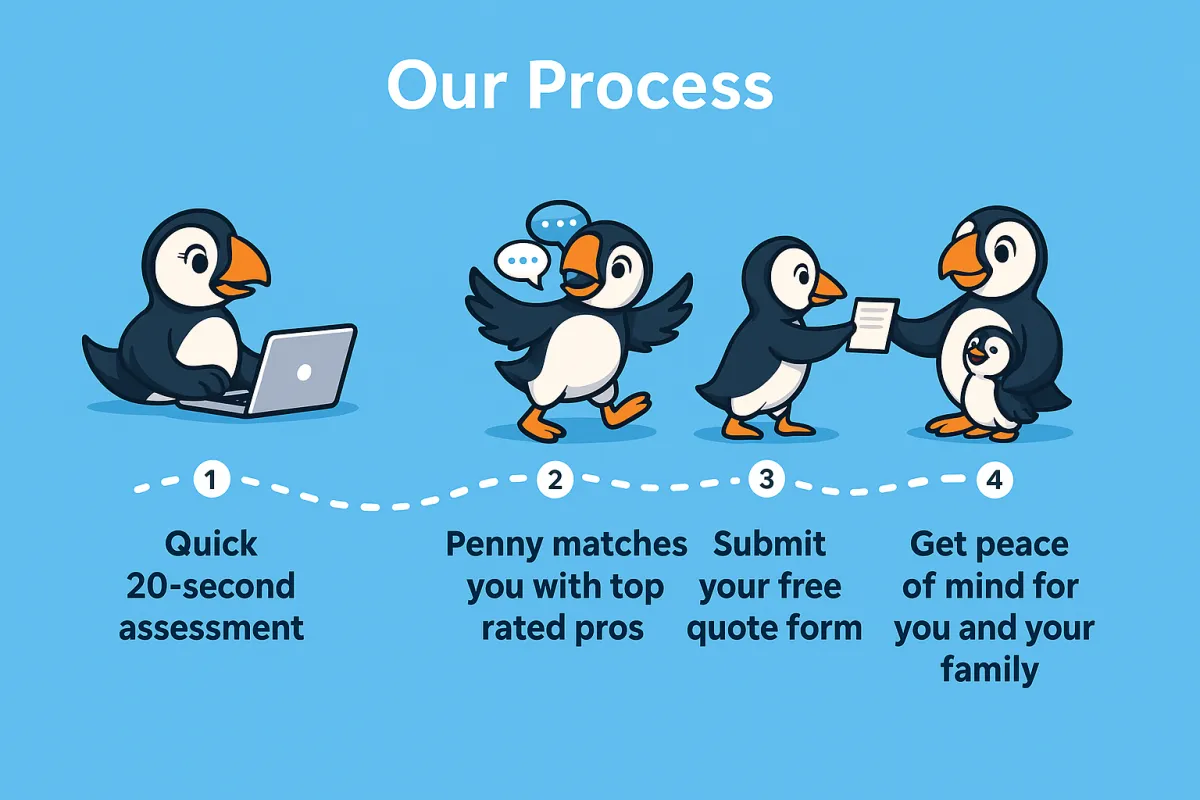 Our Process

1
Quick 20-second assessment

2
Penny matches you with top rated pros

3
Submit your free quote form

4
Get peace of mind for you and your family